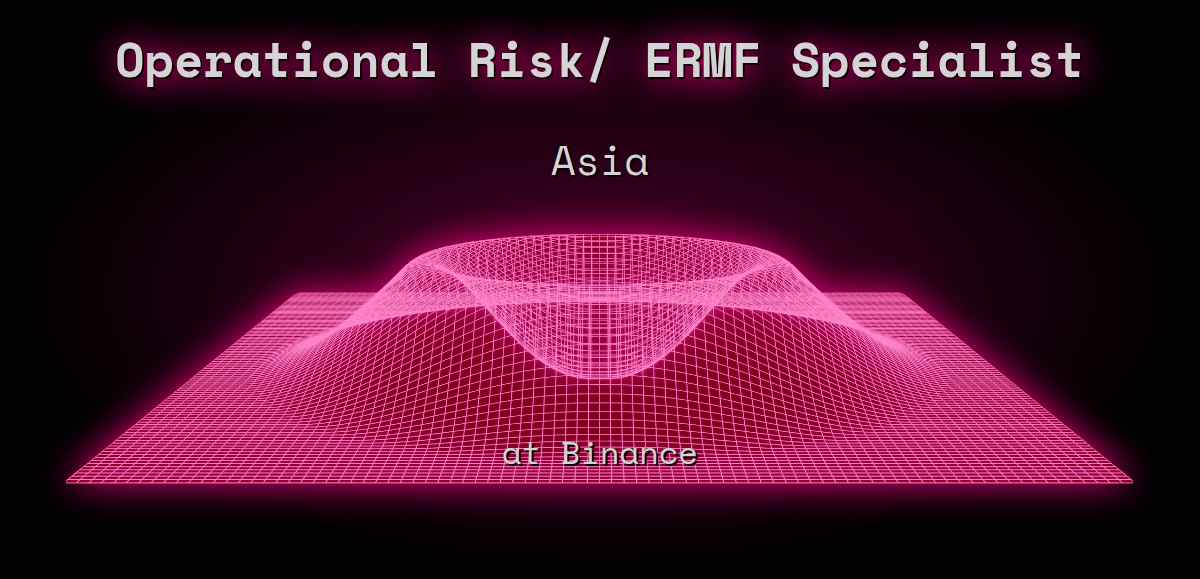 Operational Risk/ ERMF Specialist

Asia

at Binance